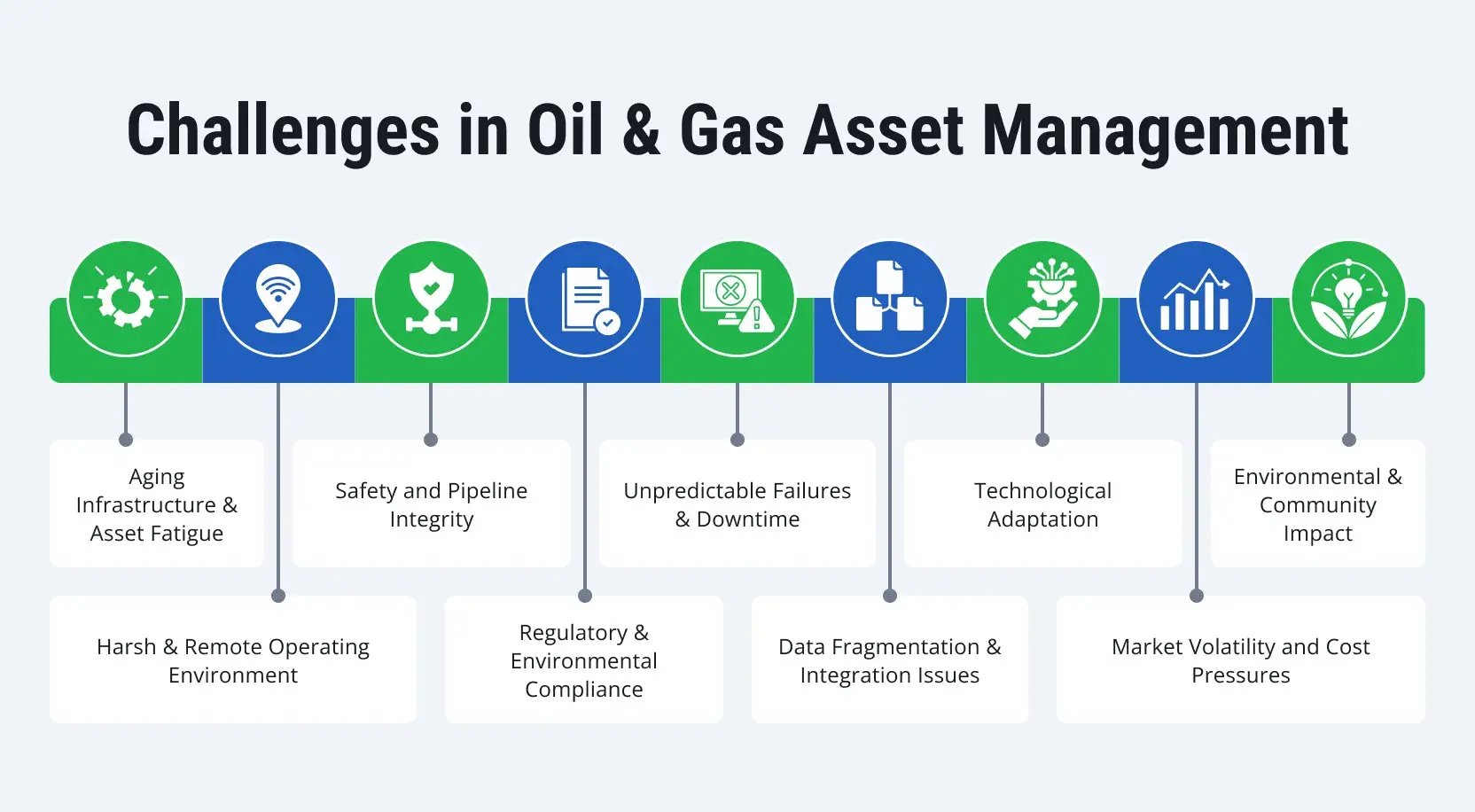 Challenges in Oil & Gas Asset Management

Aging Infrastructure & Asset Fatigue

Harsh & Remote Operating Environment

Safety and Pipeline Integrity

Regulatory & Environmental Compliance

Unpredictable Failures & Downtime

Data Fragmentation & Integration Issues

Technological Adaptation

Market Volatility and Cost Pressures

Environmental & Community Impact